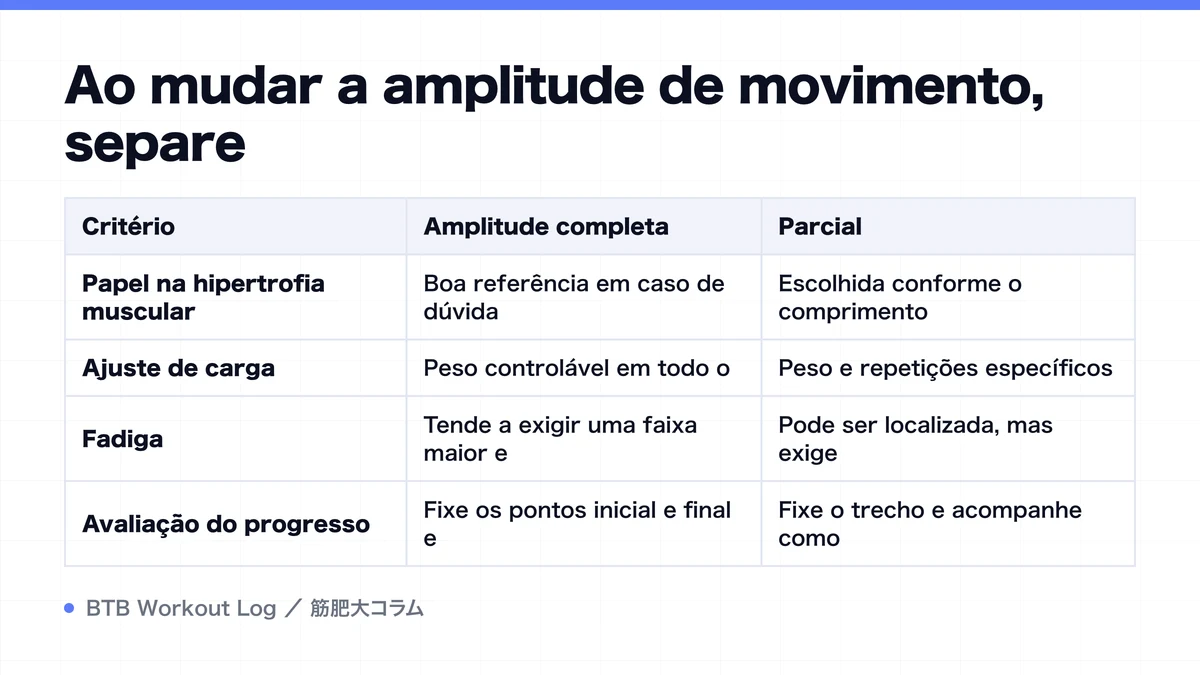 Ao mudar a amplitude de movimento, separe

| Critério | Amplitude completa | Parcial |
|---|---|---|
| Papel na hipertrofia muscular | Boa referência em caso de dúvida | Escolhida conforme o comprimento |
| Ajuste de carga | Peso controlável em todo o | Peso e repetições específicos |
| Fadiga | Tende a exigir uma faixa maior e | Pode ser localizada, mas exige |
| Avaliação do progresso | Fixe os pontos inicial e final e | Fixe o trecho e acompanhe como |

BTB Workout Log ／ 筋肥大コラム